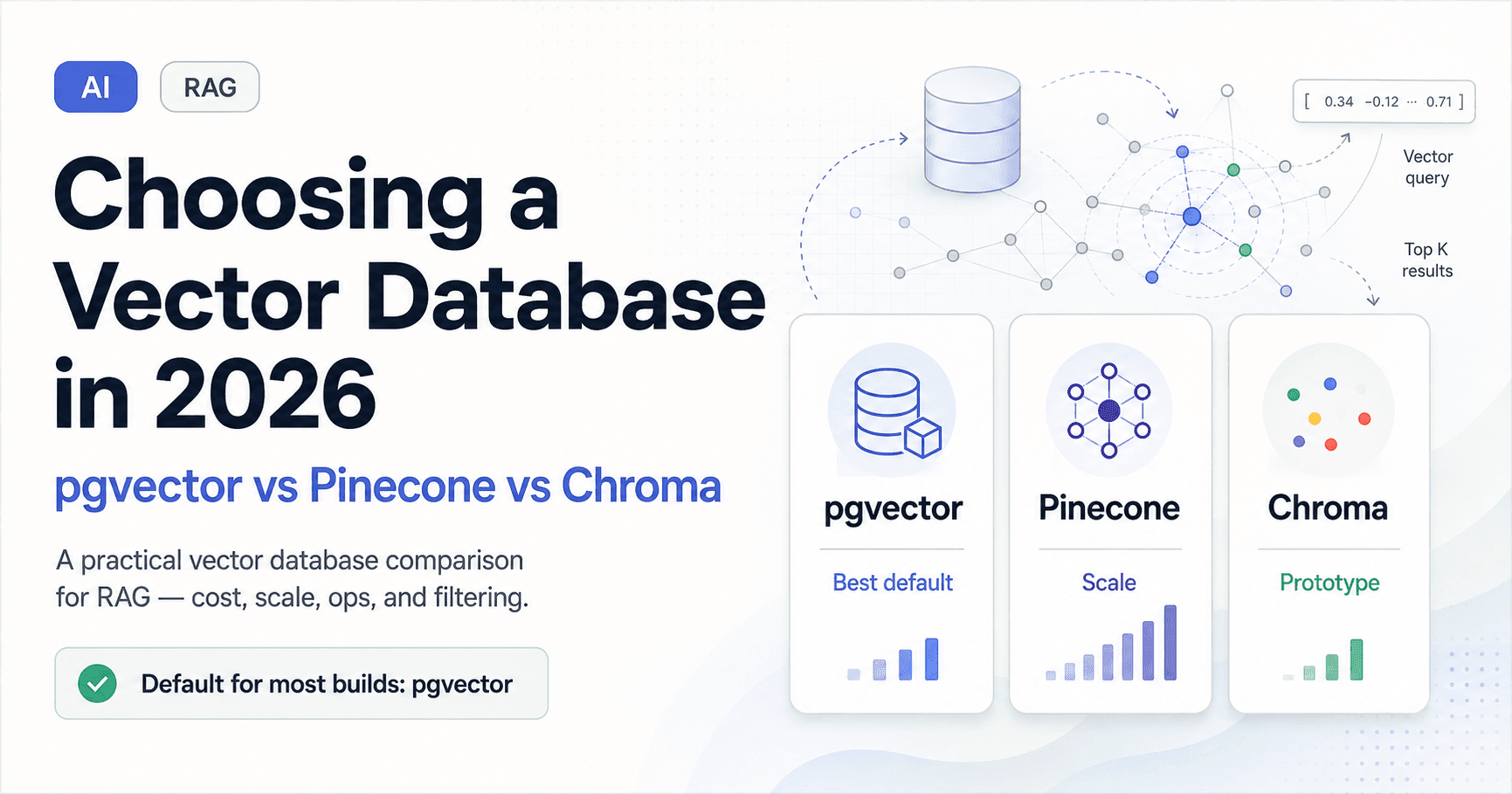 AI RAG

Choosing a Vector Database in 2026

pgvector vs Pinecone vs Chroma

A practical vector database comparison for RAG — cost, scale, ops, and filtering.

Default for most builds: pgvector

[ 0.34 −0.12 ··· 0.71 ]

Vector query

Top K results

pgvector

Best default

Pinecone

Scale

Chroma

Prototype